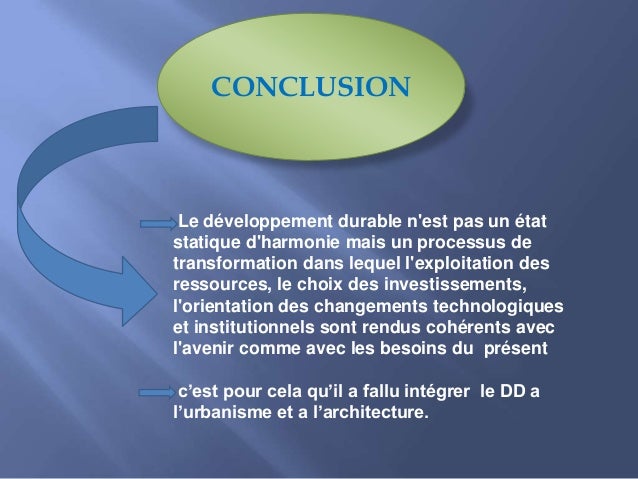 CONCLUSION

Le développement durable n'est pas un état statique d'harmonie mais un processus de transformation dans lequel l'exploitation des ressources, le choix des investissements, l'orientation des changements technologiques et institutionnels sont rendus cohérents avec l'avenir comme avec les besoins du présent

c’est pour cela qu’il a fallu intégrer le DD a l’urbanisme et a l’architecture.